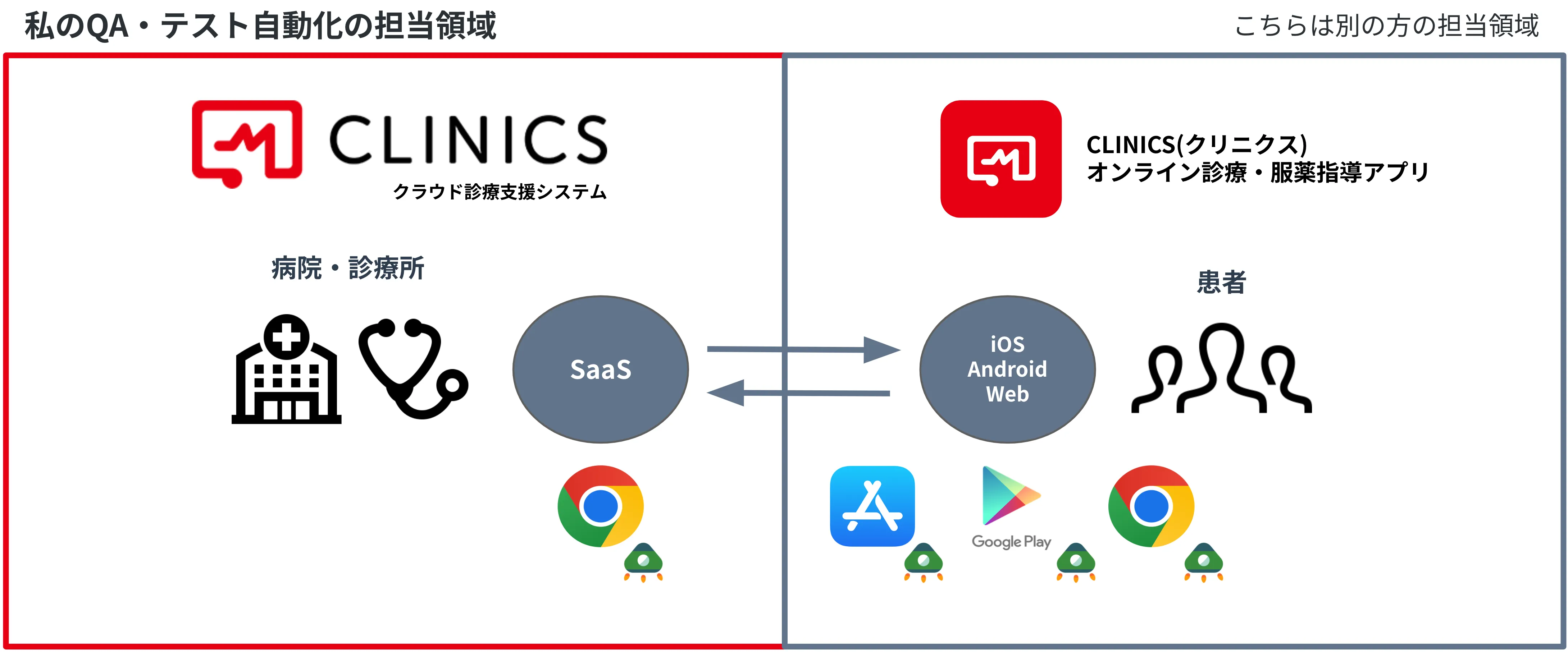 私のQA・テスト自動化の担当領域

こちらは別の方の担当領域

CLINICS
クラウド診療支援システム

病院・診療所

SaaS

CLINICS(クリニクス)
オンライン診療・服薬指導アプリ

患者

iOS
Android
Web

Google Play